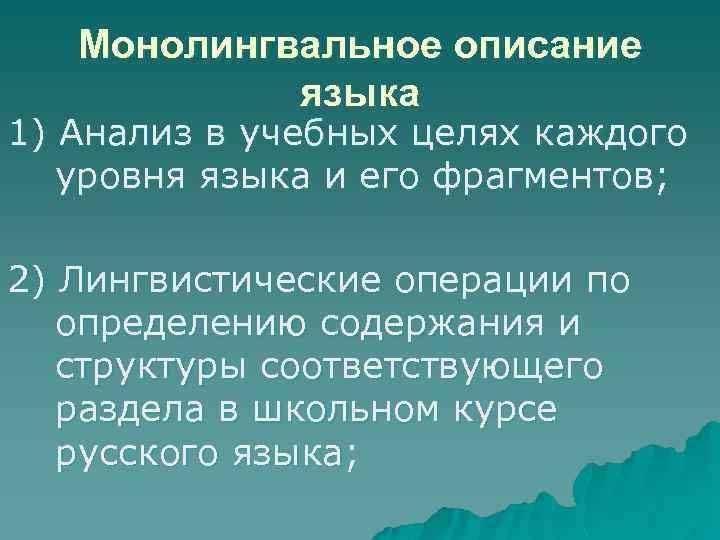 Монолингвальное описание языка

1) Анализ в учебных целях каждого уровня языка и его фрагментов;

2) Лингвистические операции по определению содержания и структуры соответствующего раздела в школьном курсе русского языка;